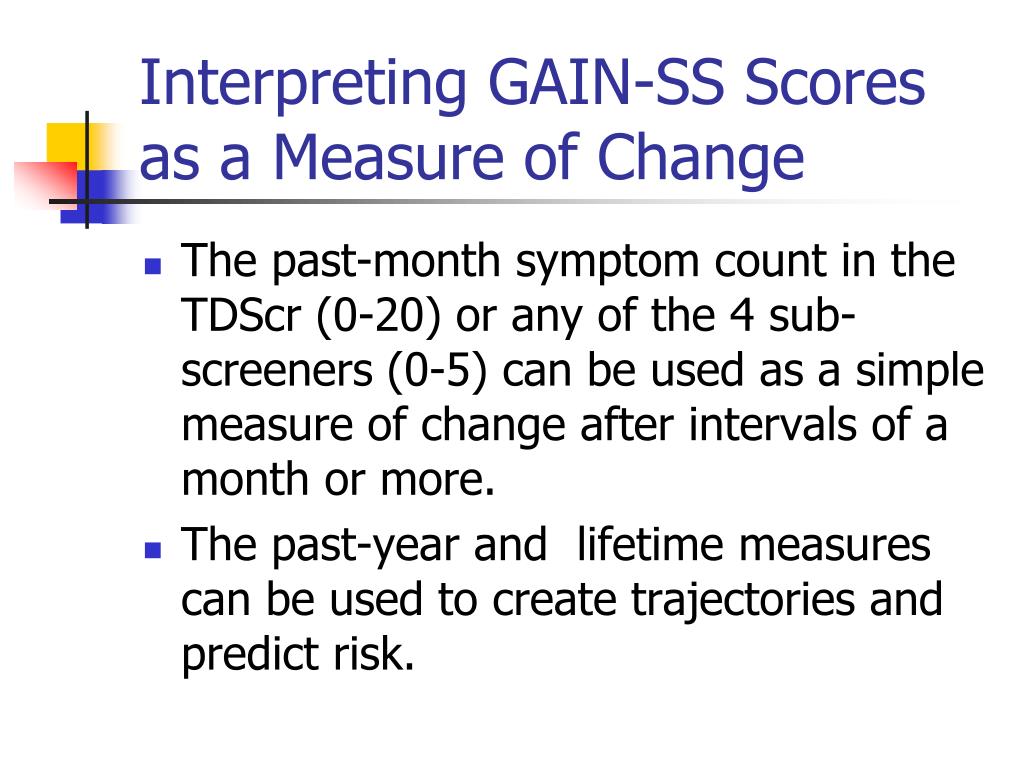 Interpreting GAIN-SS Scores as a Measure of Change

- The past-month symptom count in the TDScr (0-20) or any of the 4 sub-screeners (0-5) can be used as a simple measure of change after intervals of a month or more.
- The past-year and lifetime measures can be used to create trajectories and predict risk.